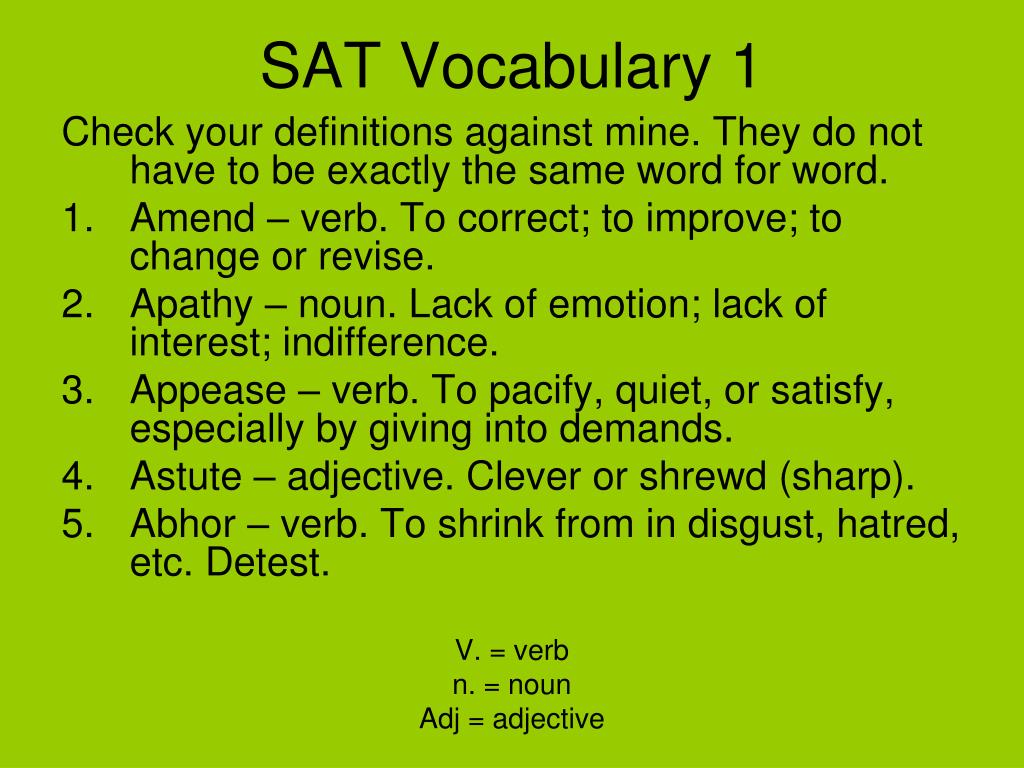 SAT Vocabulary 1

Check your definitions against mine. They do not have to be exactly the same word for word.

1. Amend – verb. To correct; to improve; to change or revise.
2. Apathy – noun. Lack of emotion; lack of interest; indifference.
3. Appease – verb. To pacify, quiet, or satisfy, especially by giving into demands.
4. Astute – adjective. Clever or shrewd (sharp).
5. Abhor – verb. To shrink from in disgust, hatred, etc. Detest.

V. = verb
n. = noun
Adj = adjective